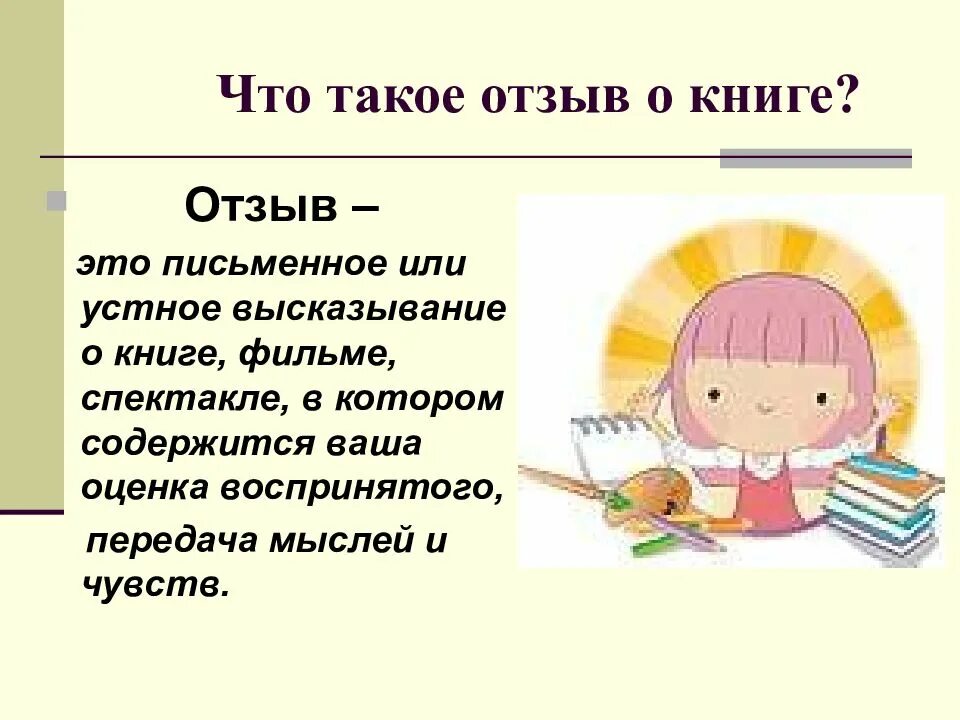 Что такое отзыв о книге?

Отзыв –

это письменное или устное высказывание о книге, фильме, спектакле, в котором содержится ваша оценка воспринятого, передача мыслей и чувств.